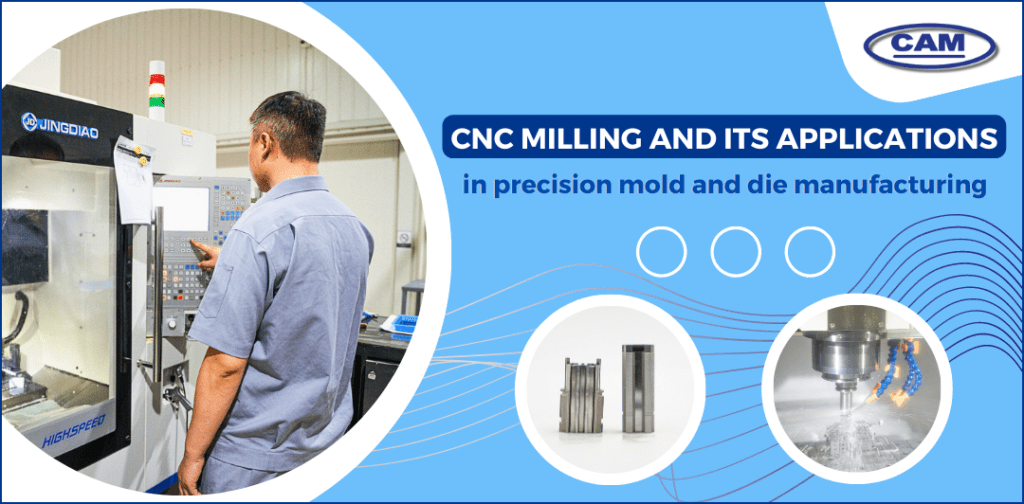 CAM

CNC MILLING AND ITS APPLICATIONS

in precision mold and die manufacturing

JINGDIAO

HIGHSPEED